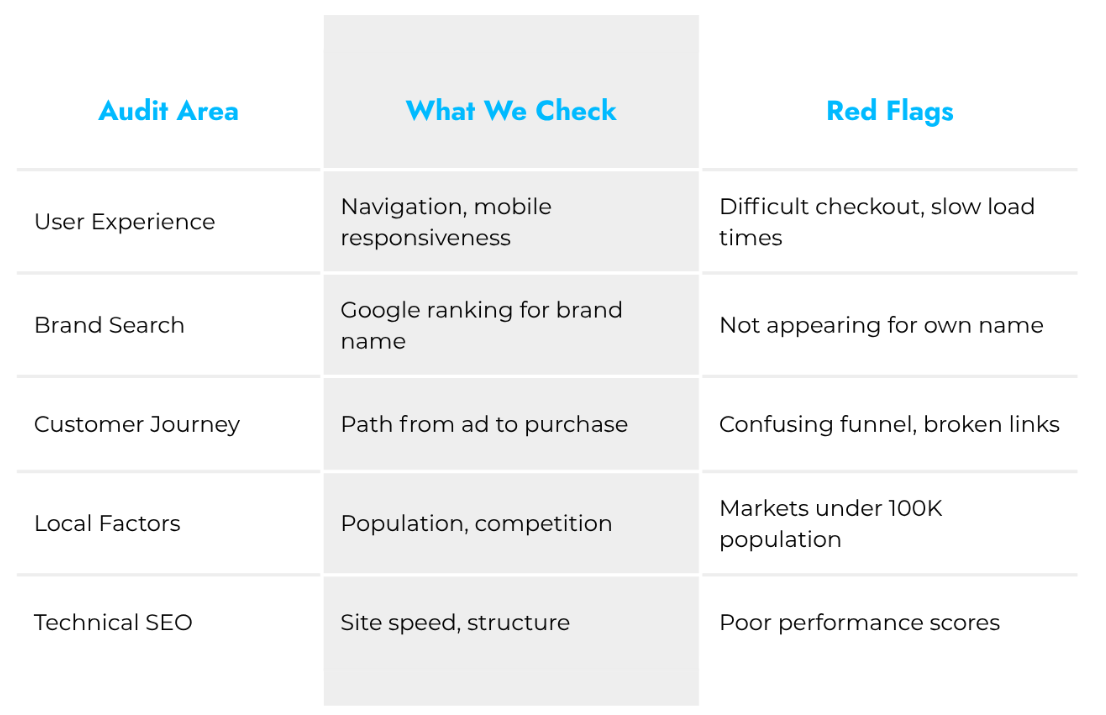 | Audit Area | What We Check | Red Flags |
|---|---|---|
| User Experience | Navigation, mobile responsiveness | Difficult checkout, slow load times |
| Brand Search | Google ranking for brand name | Not appearing for own name |
| Customer Journey | Path from ad to purchase | Confusing funnel, broken links |
| Local Factors | Population, competition | Markets under 100K population |
| Technical SEO | Site speed, structure | Poor performance scores |